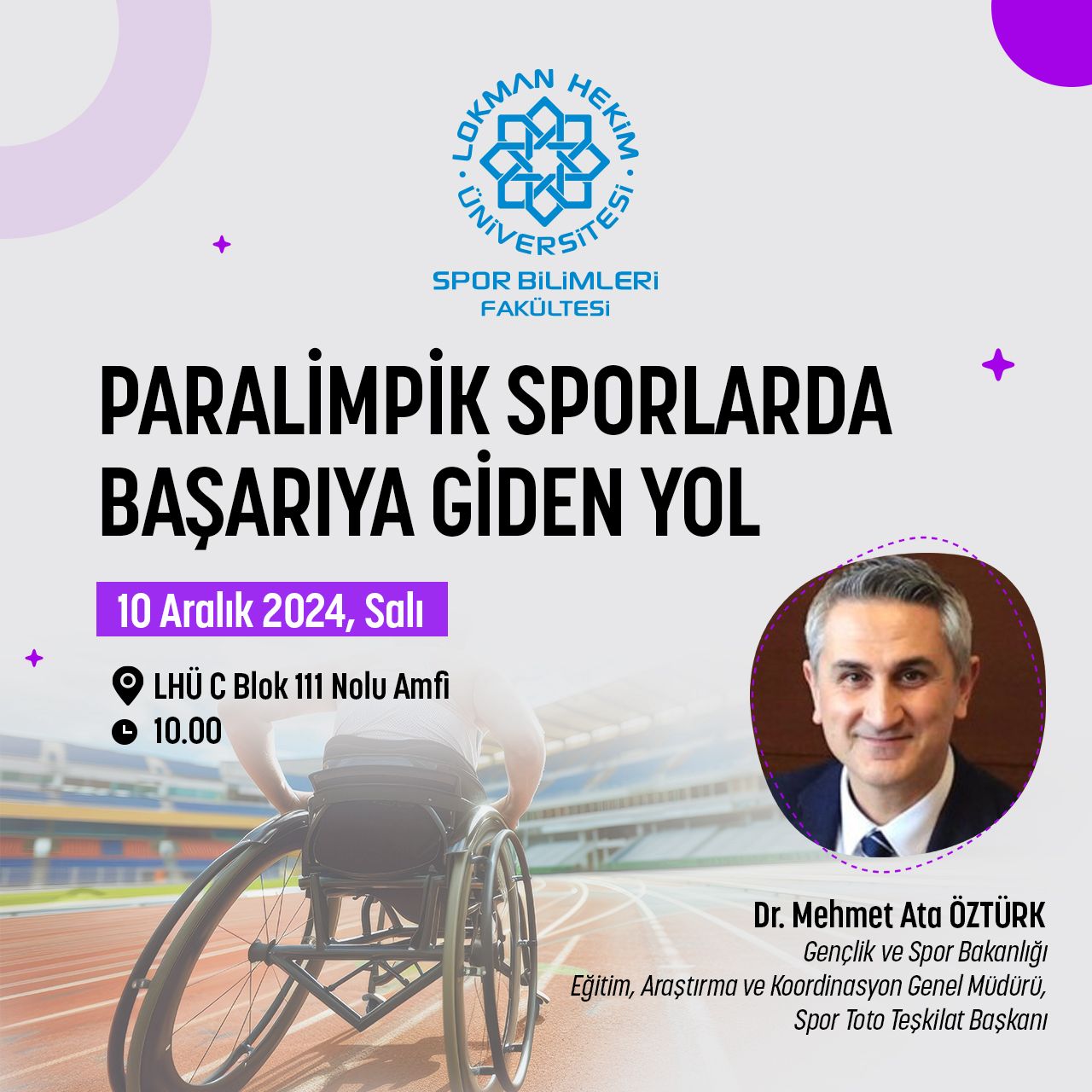 LOKMAN HEKİM ÜNİVERSİTESİ
SPOR BİLİMLERİ FAKÜLTESİ

PARALİMPİK SPORLARDA BAŞARIYA GİDEN YOL

10 Aralık 2024, Salı

LHÜ C Blok 111 Nolu Amfi
10.00

Dr. Mehmet Ata ÖZTÜRK
Gençlik ve Spor Bakanlığı
Eğitim, Araştırma ve Koordinasyon Genel Müdürü,
Spor Toto Teşkilat Başkanı